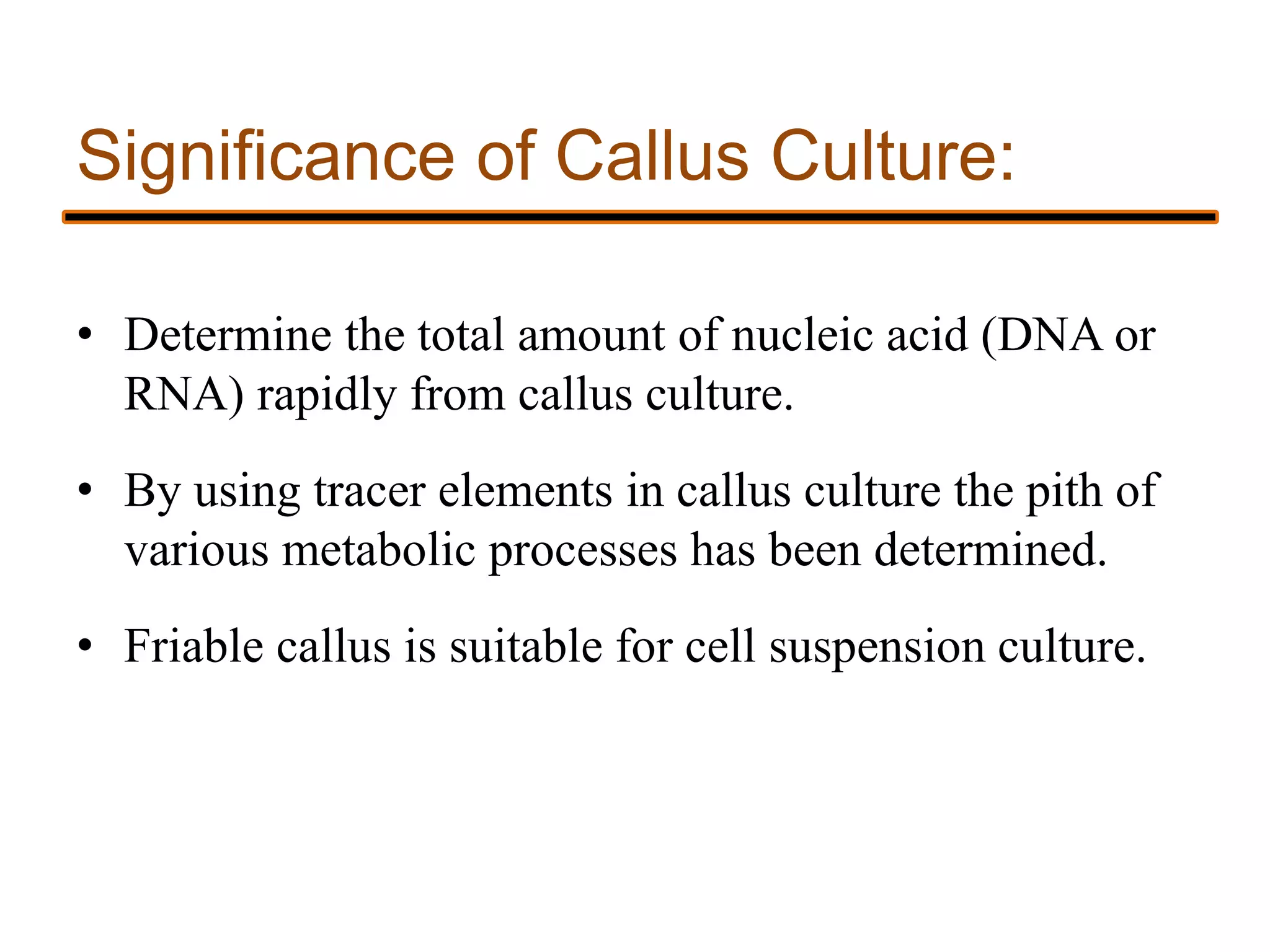 Significance of Callus Culture:

• Determine the total amount of nucleic acid (DNA or RNA) rapidly from callus culture.

• By using tracer elements in callus culture the pith of various metabolic processes has been determined.

• Friable callus is suitable for cell suspension culture.